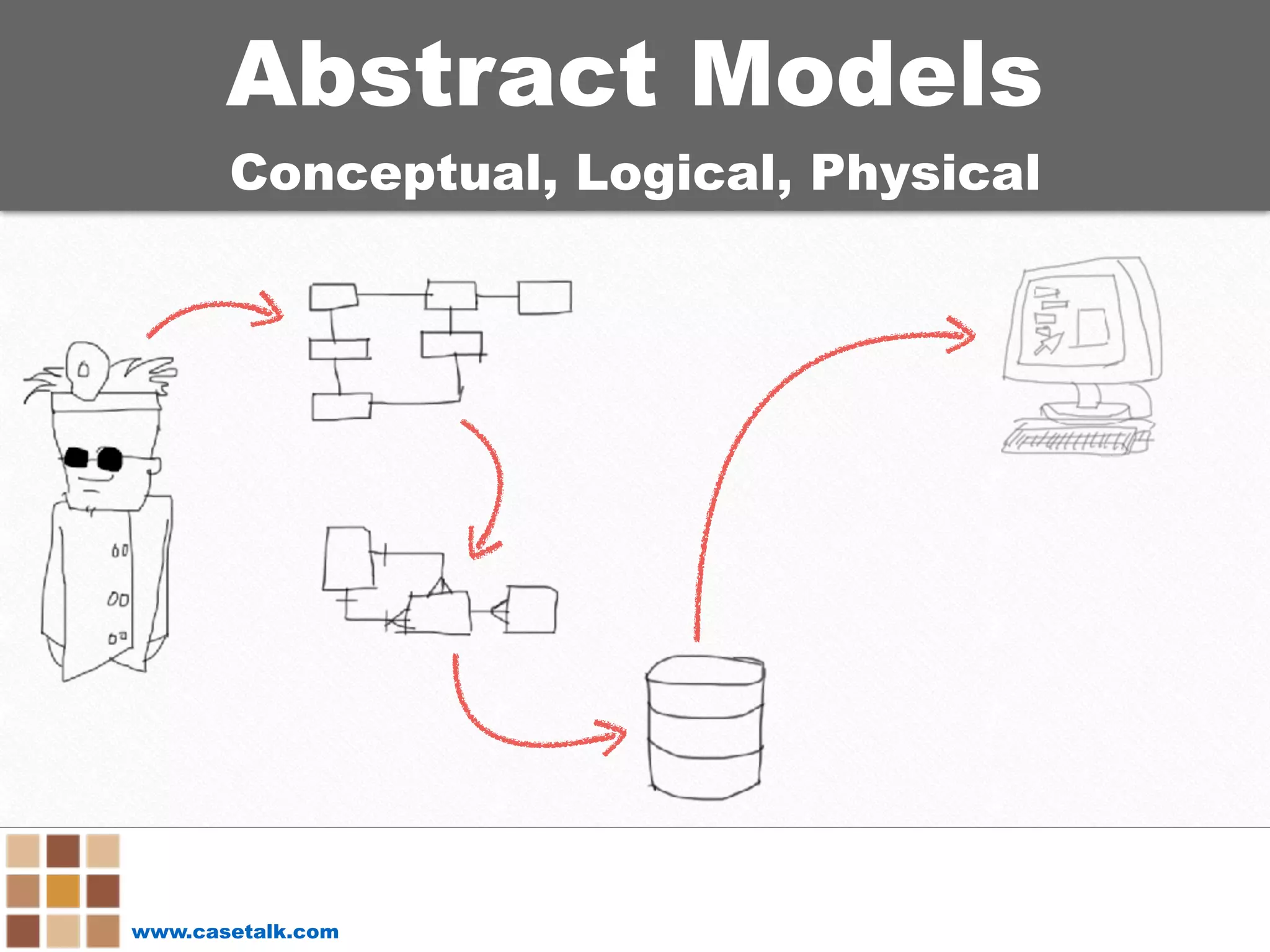 Abstract Models

Conceptual, Logical, Physical

www.casetalk.com